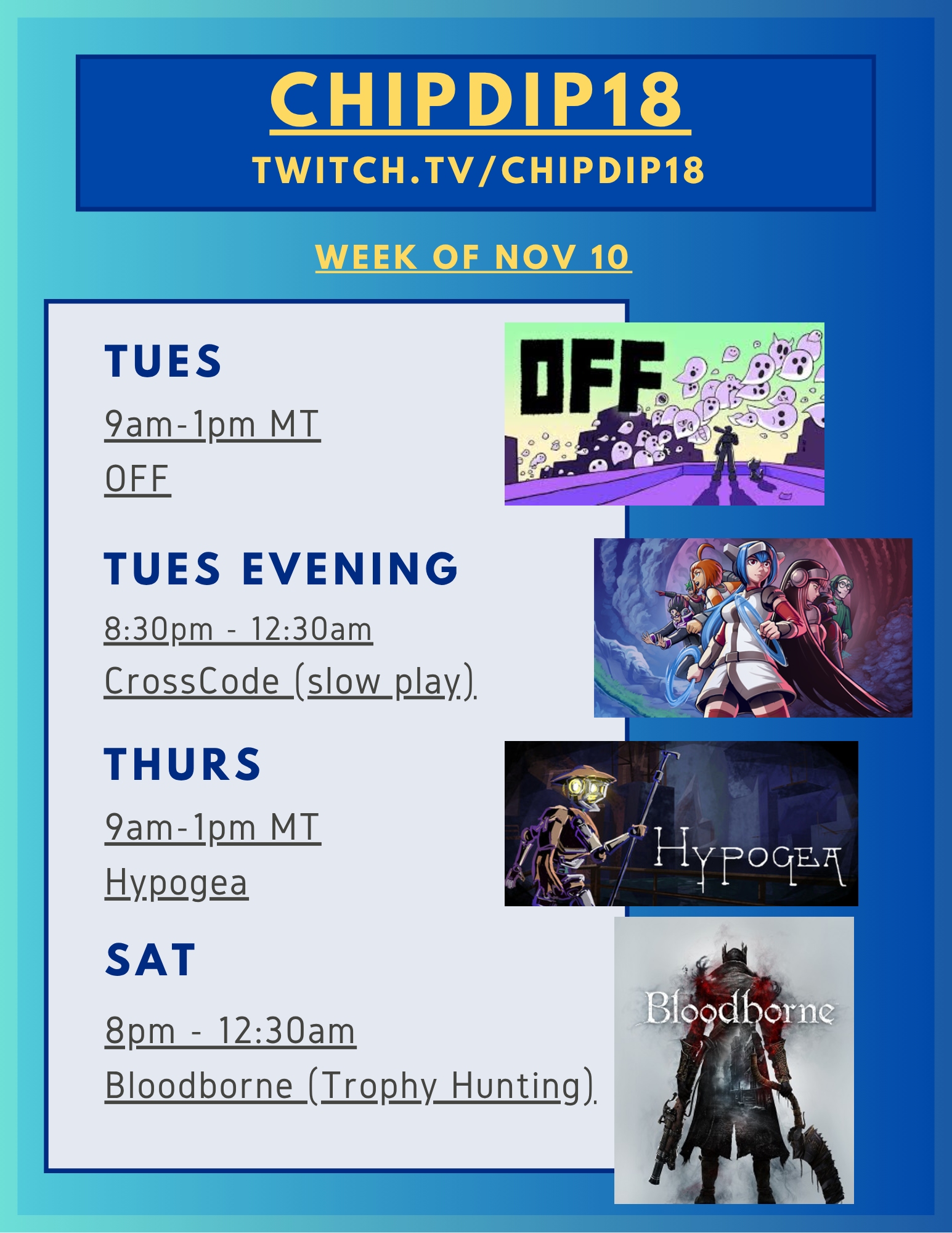 CHIPDIP18
TWITCH.TV/CHIPDIP18

WEEK OF NOV 10

TUES

9am-1pm MT

OFF

OFF

TUES EVENING

8:30pm - 12:30am

CrossCode (slow play)

THURS

9am-1pm MT

Hypogea

HYPOGEA

SAT

8pm - 12:30am

Bloodborne (Trophy Hunting)

Bloodborne